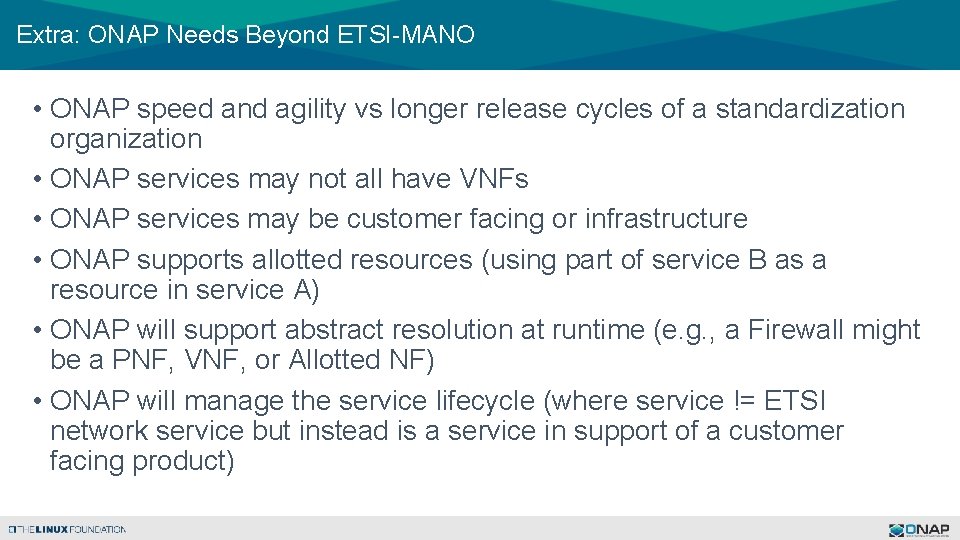 Extra: ONAP Needs Beyond ETSI-MANO

• ONAP speed and agility vs longer release cycles of a standardization organization
• ONAP services may not all have VNFs
• ONAP services may be customer facing or infrastructure
• ONAP supports allotted resources (using part of service B as a resource in service A)
• ONAP will support abstract resolution at runtime (e.g., a Firewall might be a PNF, VNF, or Allotted NF)
• ONAP will manage the service lifecycle (where service != ETSI network service but instead is a service in support of a customer facing product)

THE LINUX FOUNDATION

ONAP